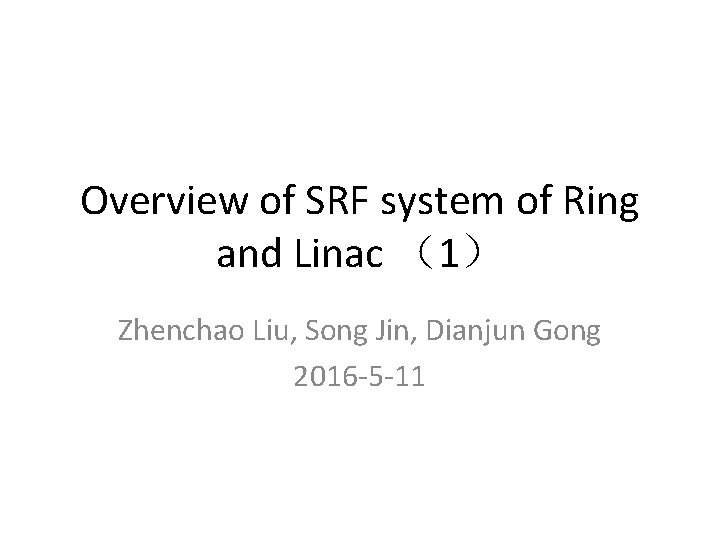 Overview of SRF system of Ring and Linac （1）

Zhenchao Liu, Song Jin, Dianjun Gong
2016-5-11